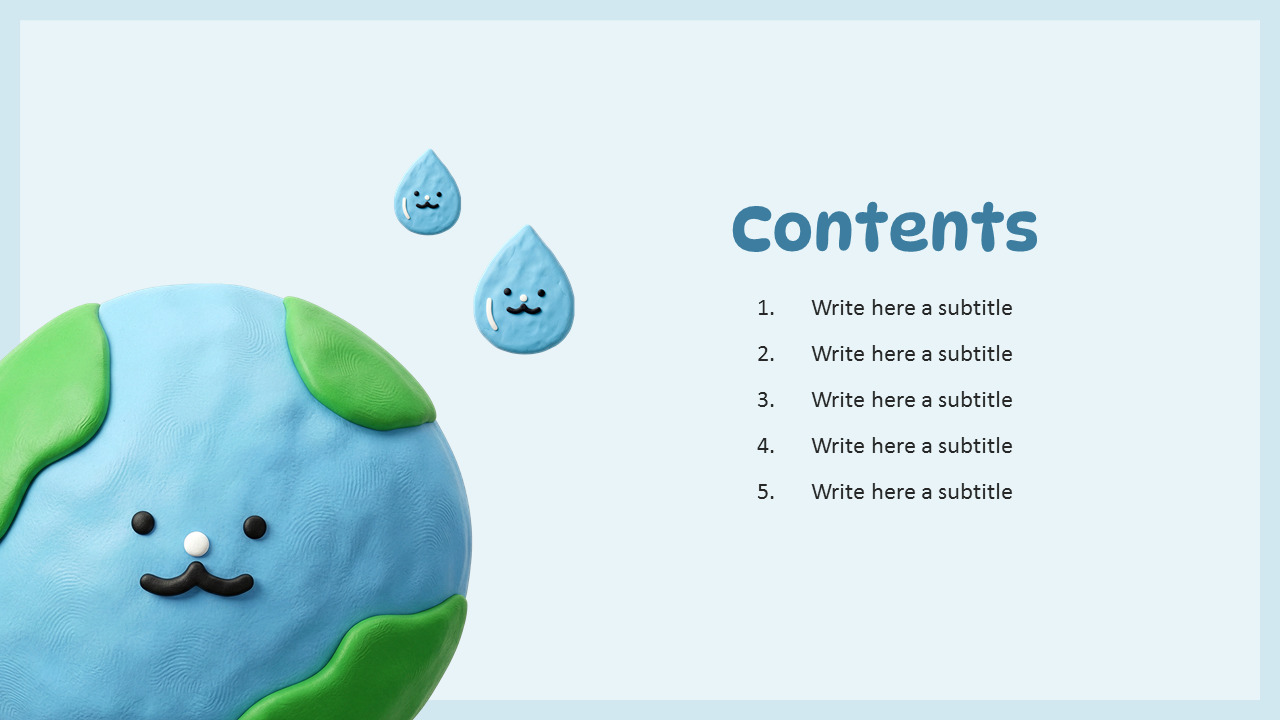 Contents

1. Write here a subtitle
2. Write here a subtitle
3. Write here a subtitle
4. Write here a subtitle
5. Write here a subtitle